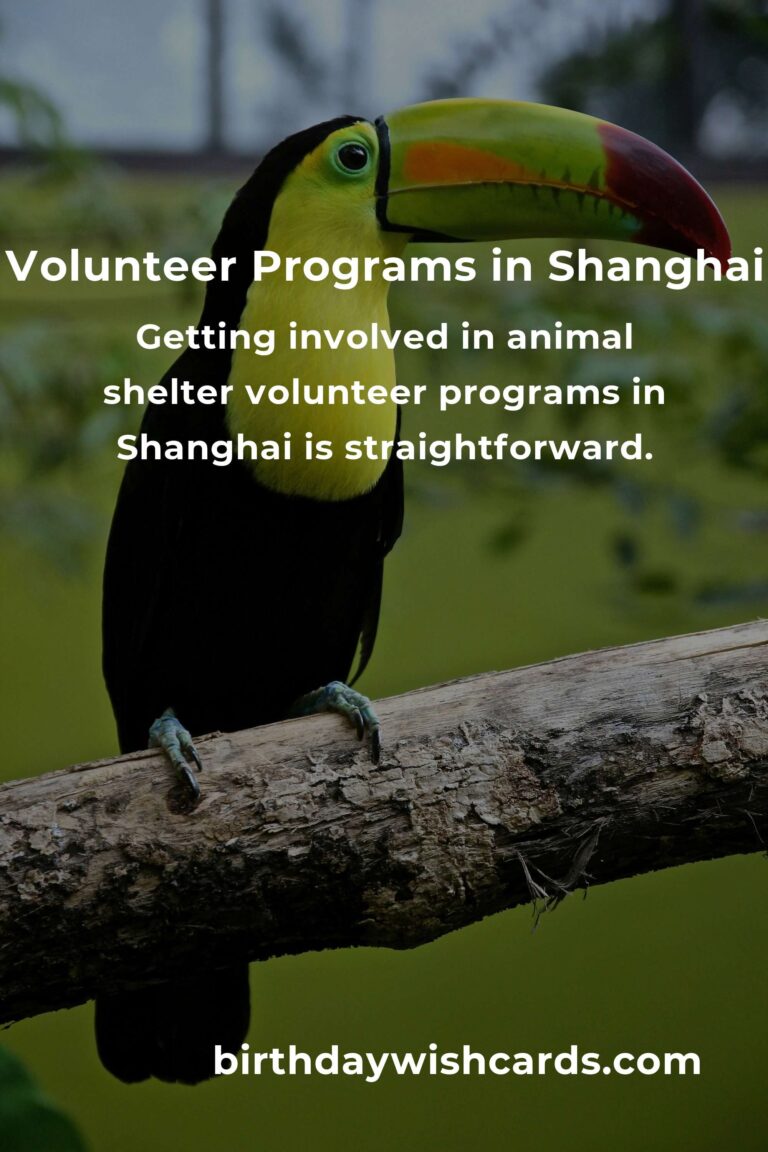 Volunteer Programs in Shanghai

Getting involved in animal shelter volunteer programs in Shanghai is straightforward.

birthdaywishcards.com